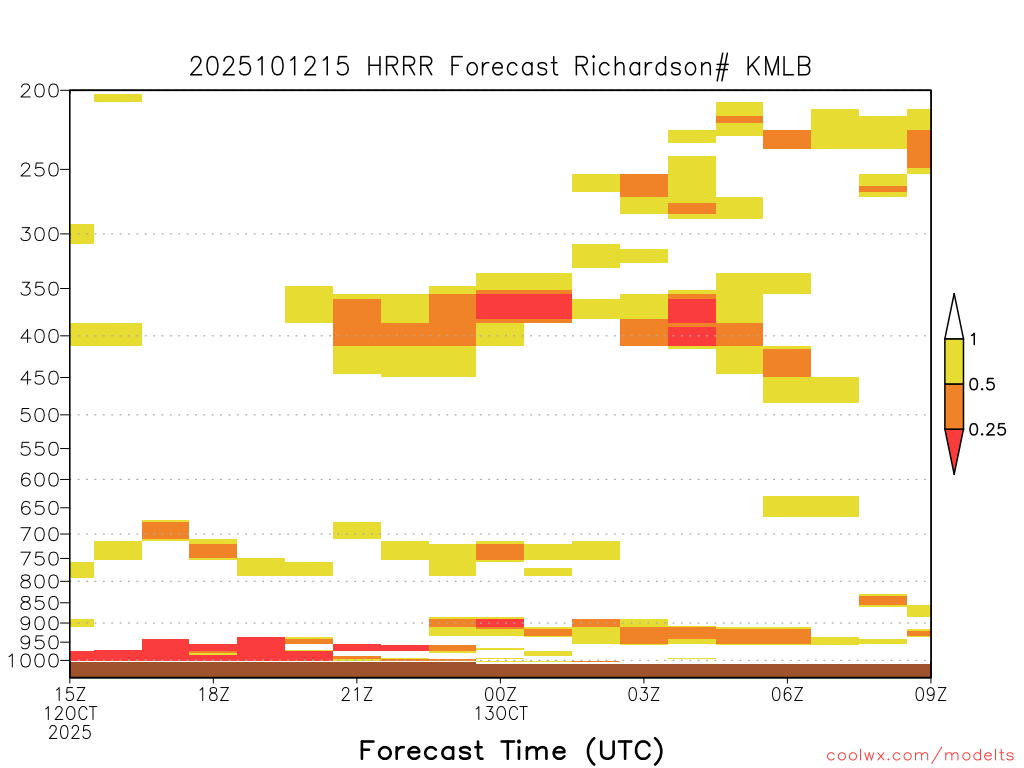 2025101215 HRRR Forecast Richardson# KMLB

200
250
300
350
400
450
500
550
600
650
700
750
800
850
900
950
1000

1
0.5
0.25

15Z
12OCT
2025
18Z
21Z
00Z
13OCT
03Z
06Z
09Z

Forecast Time (UTC)

coolwx.com/modelts